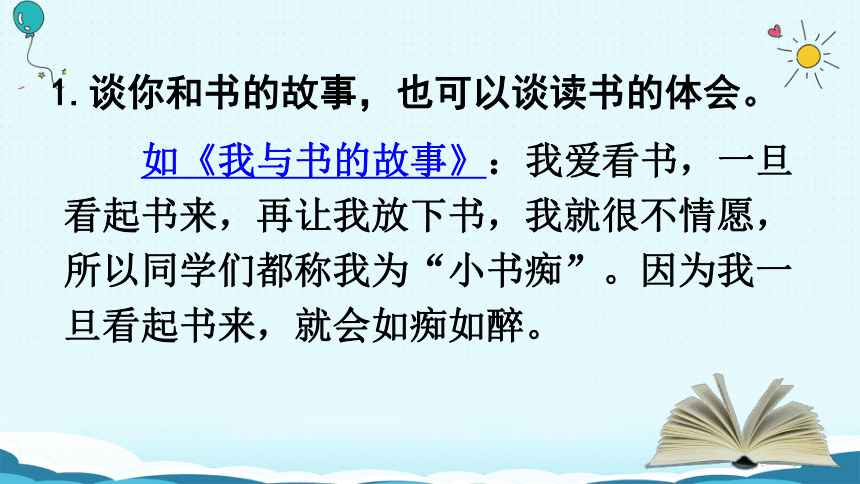 1. 谈你和书的故事，也可以谈读书的体会。

如《我与书的故事》：我爱看书，一旦看起书来，再让我放下书，我就很不情愿，所以同学们都称我为“小书痴”。因为我一旦看起书来，就会如痴如醉。